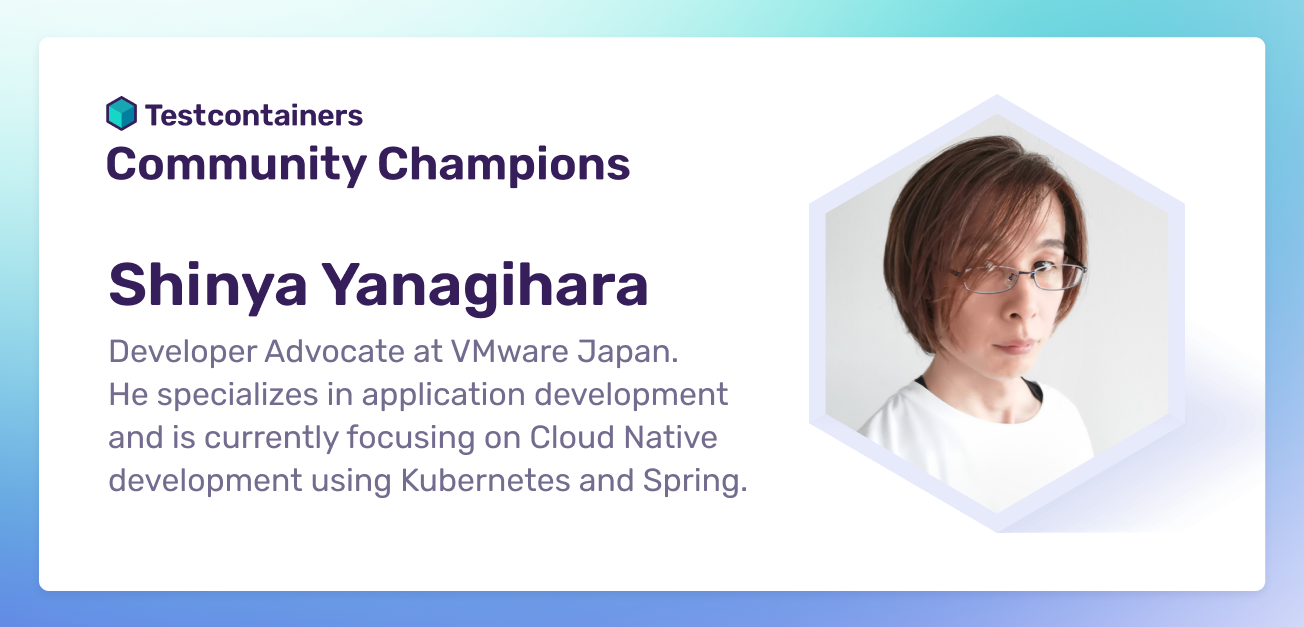 Testcontainers
Community Champions

Shinya Yanagihara

Developer Advocate at VMware Japan. He specializes in application development and is currently focusing on Cloud Native development using Kubernetes and Spring.